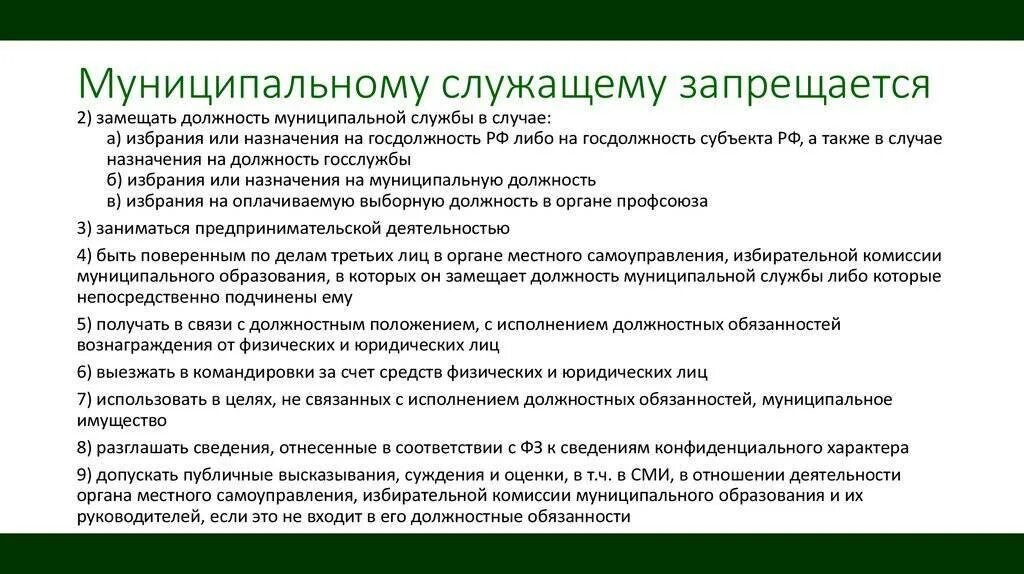 Муниципальному служащему запрещается

2) замещать должность муниципальной службы в случае:

а) избрания или назначения на госдолжность РФ либо на госдолжность субъекта РФ, а также в случае назначения на должность госслужбы

б) избрания или назначения на муниципальную должность

в) избрания на оплачиваемую выборную должность в органе профсоюза

3) заниматься предпринимательской деятельностью

4) быть поверенным по делам третьих лиц в органе местного самоуправления, избирательной комиссии муниципального образования, в которых он замещает должность муниципальной службы либо которые непосредственно подчинены ему

5) получать в связи с должностным положением, с исполнением должностных обязанностей вознаграждения от физических и юридических лиц

6) выезжать в командировки за счет средств физических и юридических лиц

7) использовать в целях, не связанных с исполнением должностных обязанностей, муниципальное имущество

8) разглашать сведения, отнесенные в соответствии с ФЗ к сведениям конфиденциального характера

9) допускать публичные высказывания, суждения и оценки, в т.ч. в СМИ, в отношении деятельности органа местного самоуправления, избирательной комиссии муниципального образования и их руководителей, если это не входит в его должностные обязанности